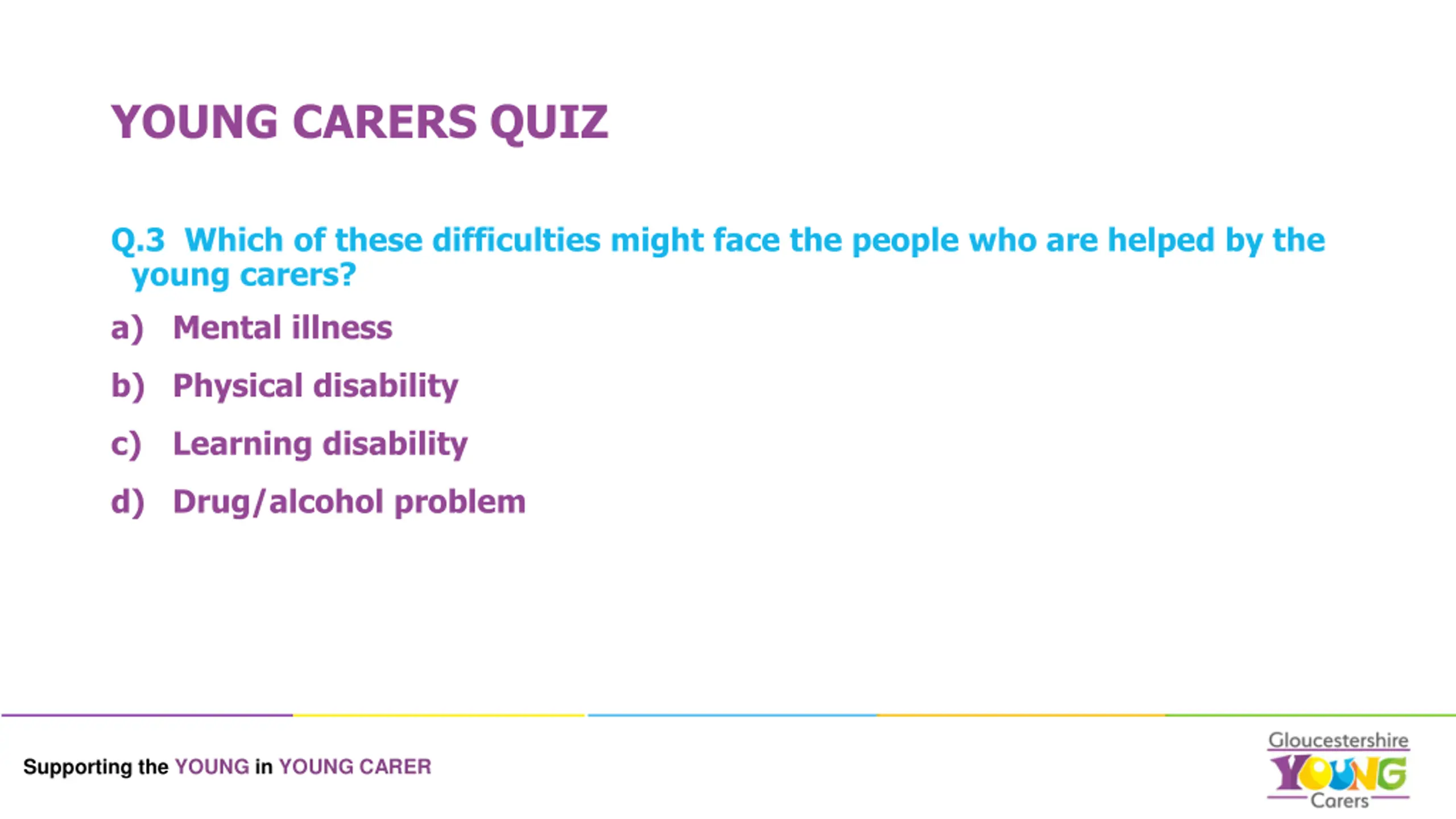 YOUNG CARERS QUIZ

Q.3 Which of these difficulties might face the people who are helped by the young carers?

a) Mental illness

b) Physical disability

c) Learning disability

d) Drug/alcohol problem

Supporting the YOUNG in YOUNG CARER

Gloucestershire YOUNG Carers